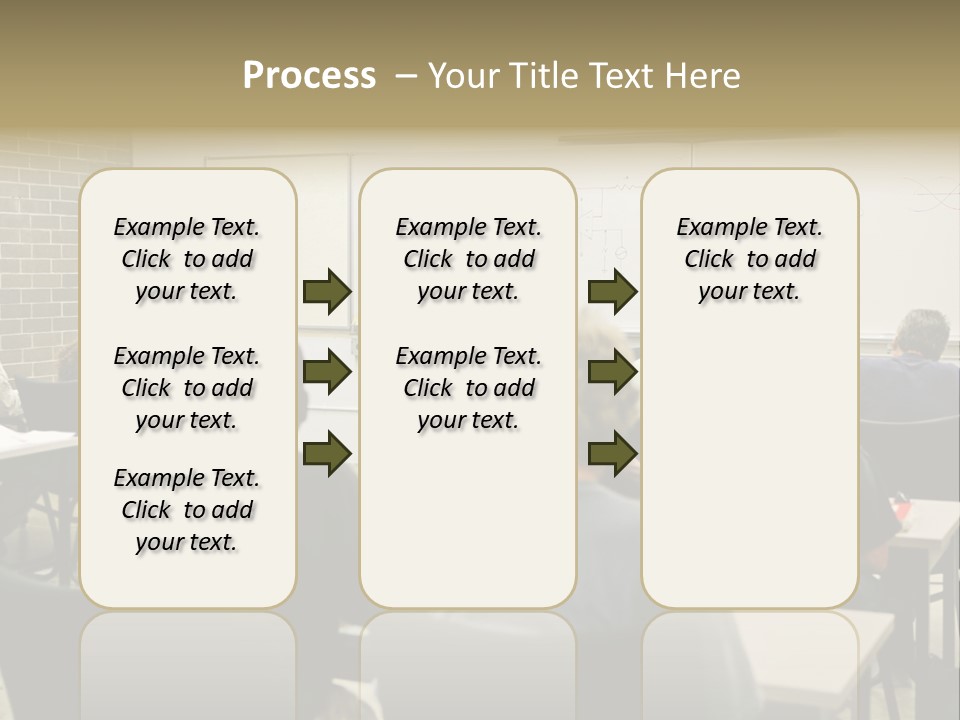 Process – Your Title Text Here

Example Text. Click to add your text.

Example Text. Click to add your text.

Example Text. Click to add your text.

Example Text. Click to add your text.

Example Text. Click to add your text.

Example Text. Click to add your text.